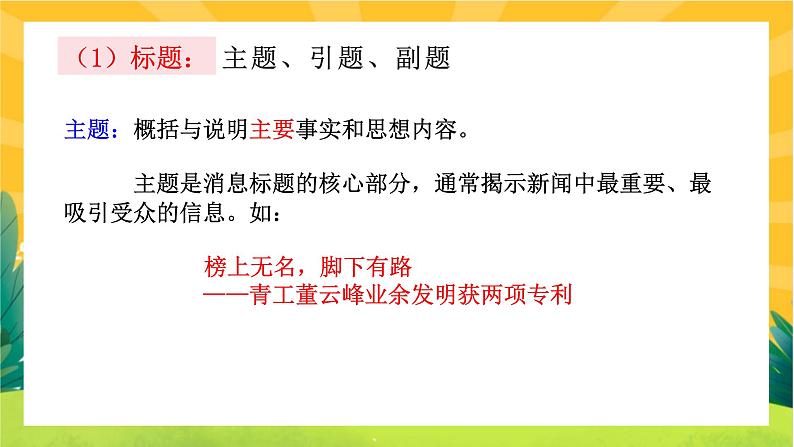 （1）标题： 主题、引题、副题

主题：概括与说明主要事实和思想内容。

主题是消息标题的核心部分，通常揭示新闻中最重要、最吸引受众的信息。如：

榜上无名，脚下有路
——青工董云峰业余发明获两项专利